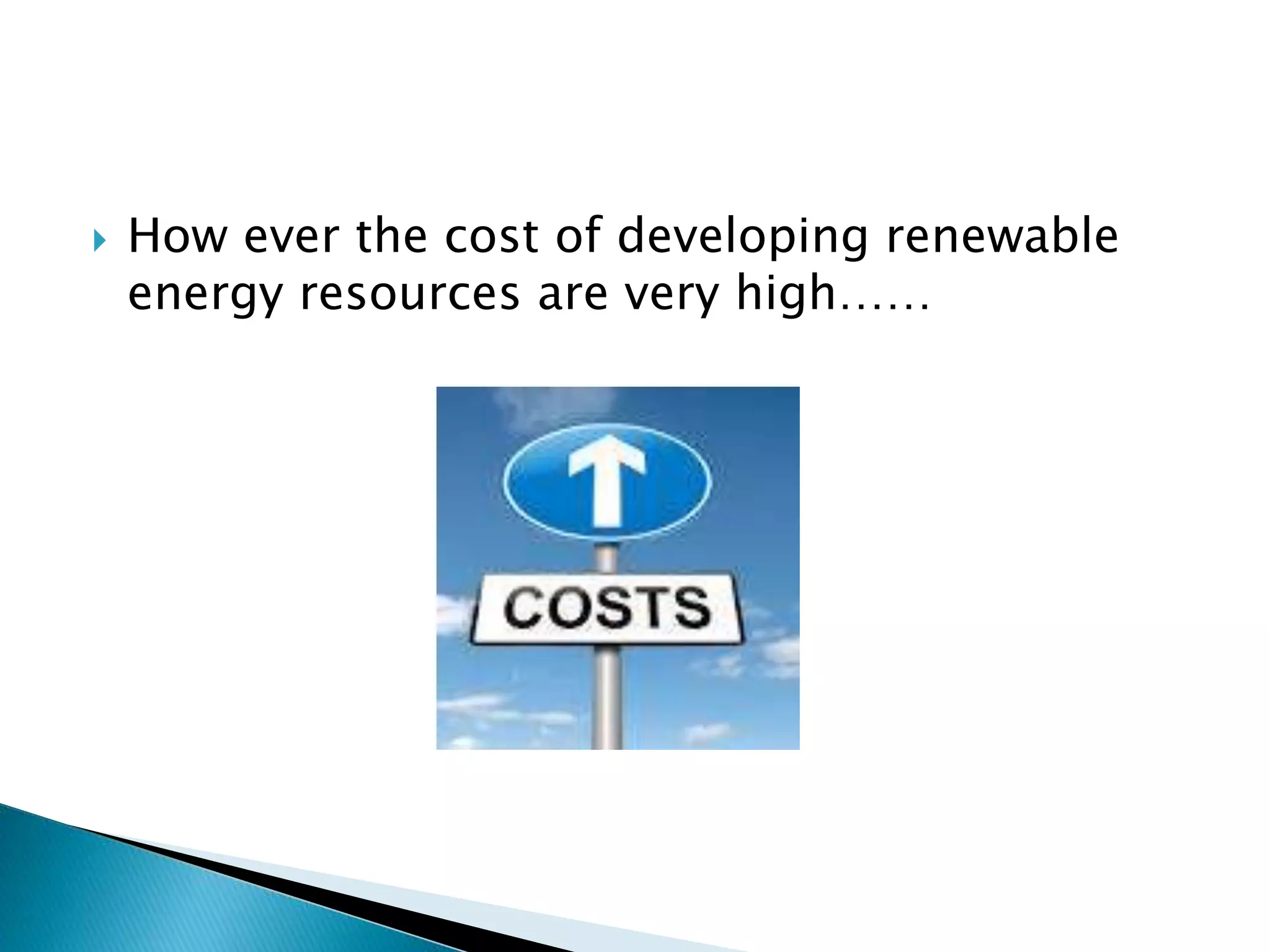 How ever the cost of developing renewable energy resources are very high……

COSTS